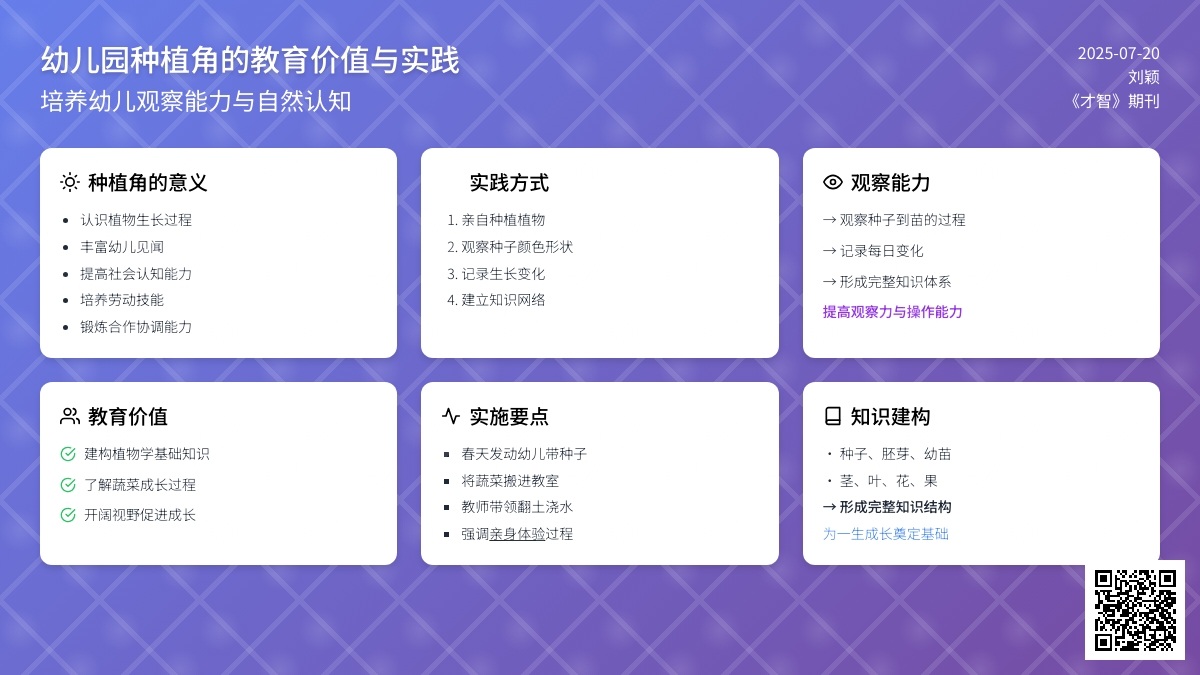 幼儿园种植角的教育价值与实践
培养幼儿观察能力与自然认知

2025-07-20
刘颖
《才智》期刊

种植角的意义
- 认识植物生长过程
- 丰富幼儿见闻
- 提高社会认知能力
- 培养劳动技能
- 锻炼合作协调能力

实践方式
1. 亲自种植植物
2. 观察种子颜色形状
3. 记录生长变化
4. 建立知识网络

观察能力
→ 观察种子到苗的过程
→ 记录每日变化
→ 形成完整知识体系
提高观察力与操作能力

教育价值
建构植物学基础知识
了解蔬菜成长过程
开阔视野促进成长

实施要点
- 春天发动幼儿带种子
- 将蔬菜搬进教室
- 教师带领翻土浇水
- 强调亲身体验过程

知识建构
・ 种子、胚芽、幼苗
・ 茎、叶、花、果
→ 形成完整知识结构
为一生成长奠定基础